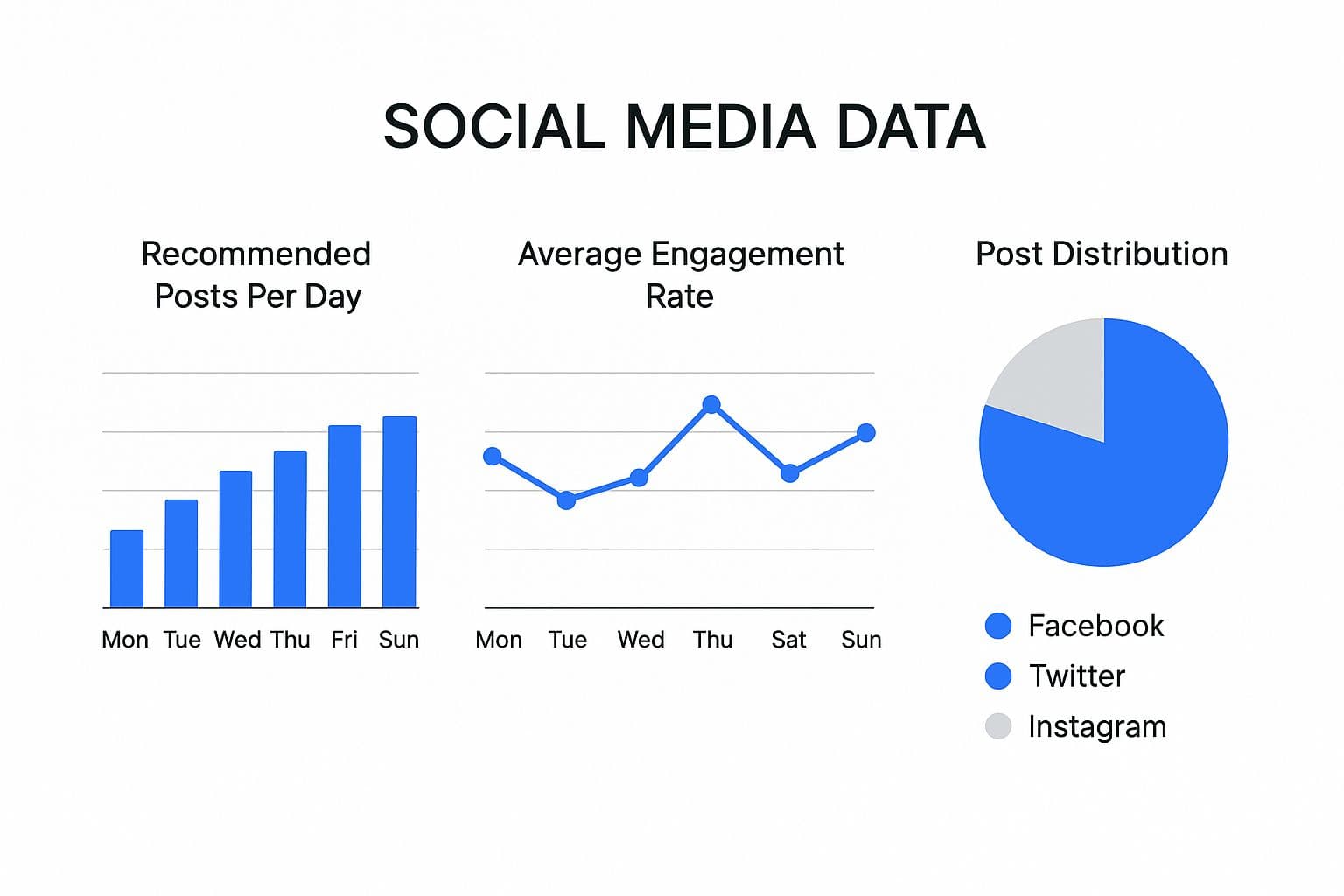 SOCIAL MEDIA DATA

Recommended Posts Per Day

Mon Tue Wed Thu Fri Sun

Average Engagement Rate

Mon Tue Wed Thu Sat Sun

Post Distribution

Facebook
Twitter
Instagram